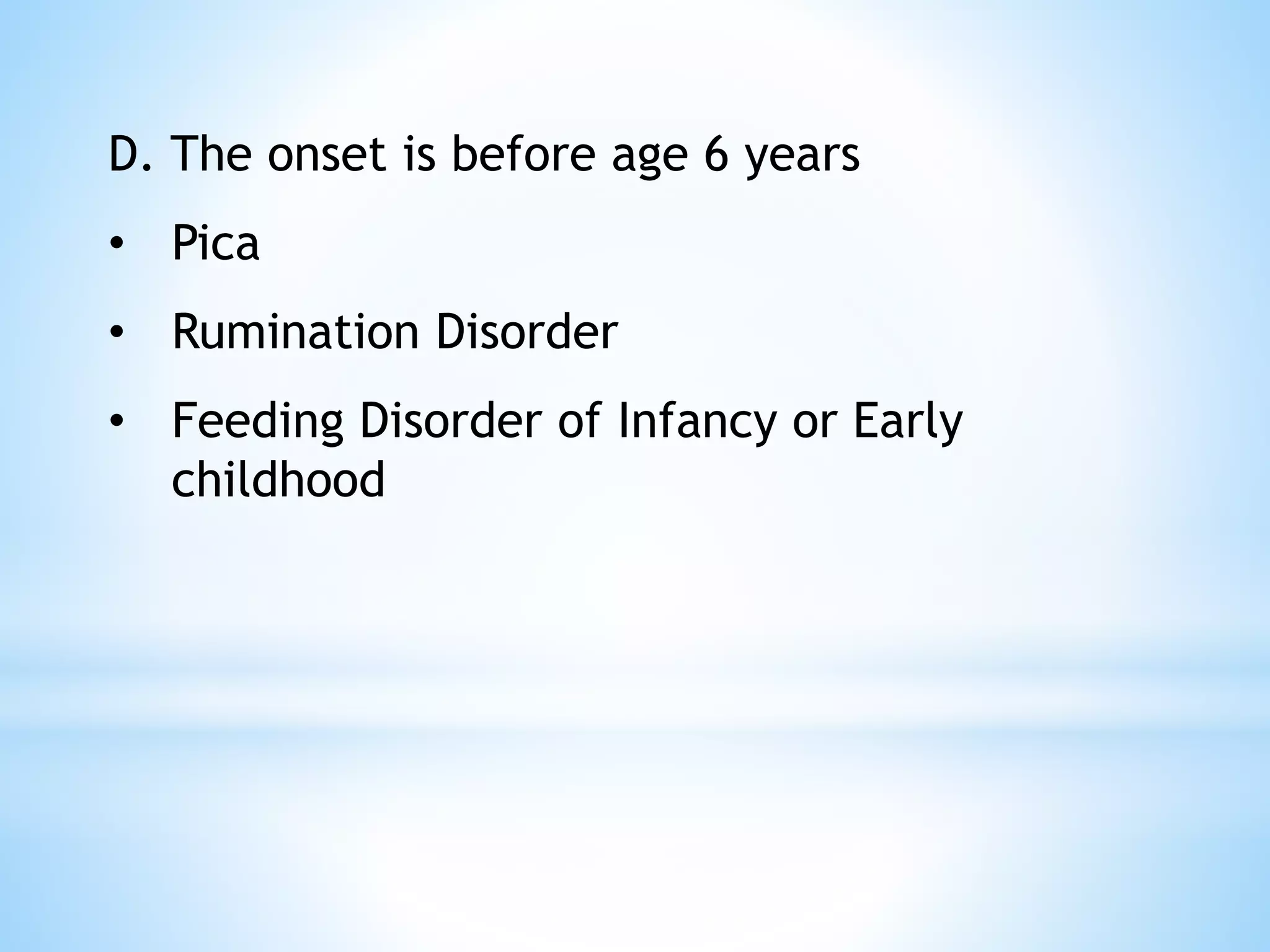 D. The onset is before age 6 years

• Pica

• Rumination Disorder

• Feeding Disorder of Infancy or Early childhood